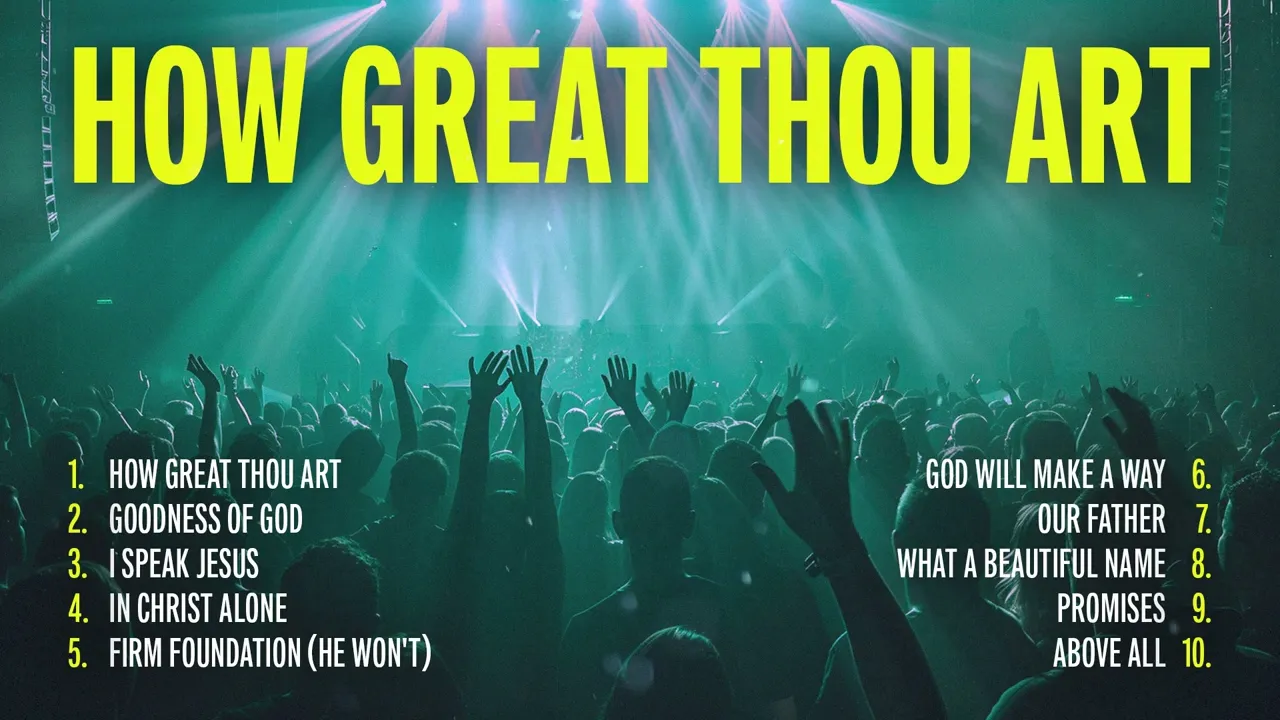 HOW GREAT THOU ART

1. HOW GREAT THOU ART
2. GOODNESS OF GOD
3. I SPEAK JESUS
4. IN CHRIST ALONE
5. FIRM FOUNDATION (HE WON'T)

GOD WILL MAKE A WAY 6.
OUR FATHER 7.
WHAT A BEAUTIFUL NAME 8.
PROMISES 9.
ABOVE ALL 10.